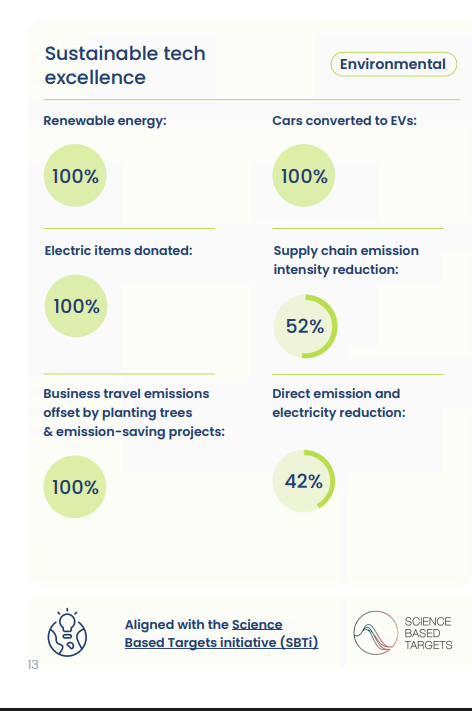 Sustainable tech excellence

Environmental

Renewable energy:

100%

Cars converted to EVs:

100%

Electric items donated:

100%

Supply chain emission intensity reduction:

52%

Business travel emissions offset by planting trees & emission-saving projects:

100%

Direct emission and electricity reduction:

42%

Aligned with the Science Based Targets initiative (SBTi)

SCIENCE BASED TARGETS

13